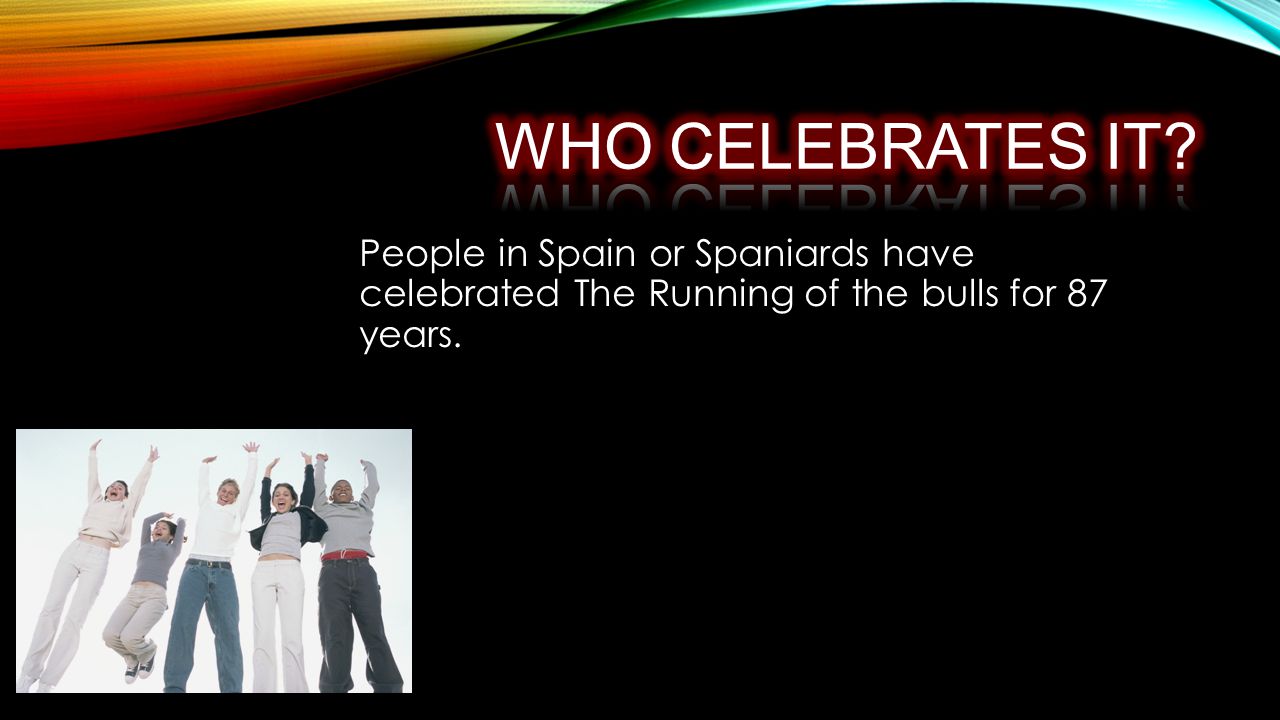 WHO CELEBRATES IT?

People in Spain or Spaniards have celebrated The Running of the bulls for 87 years.